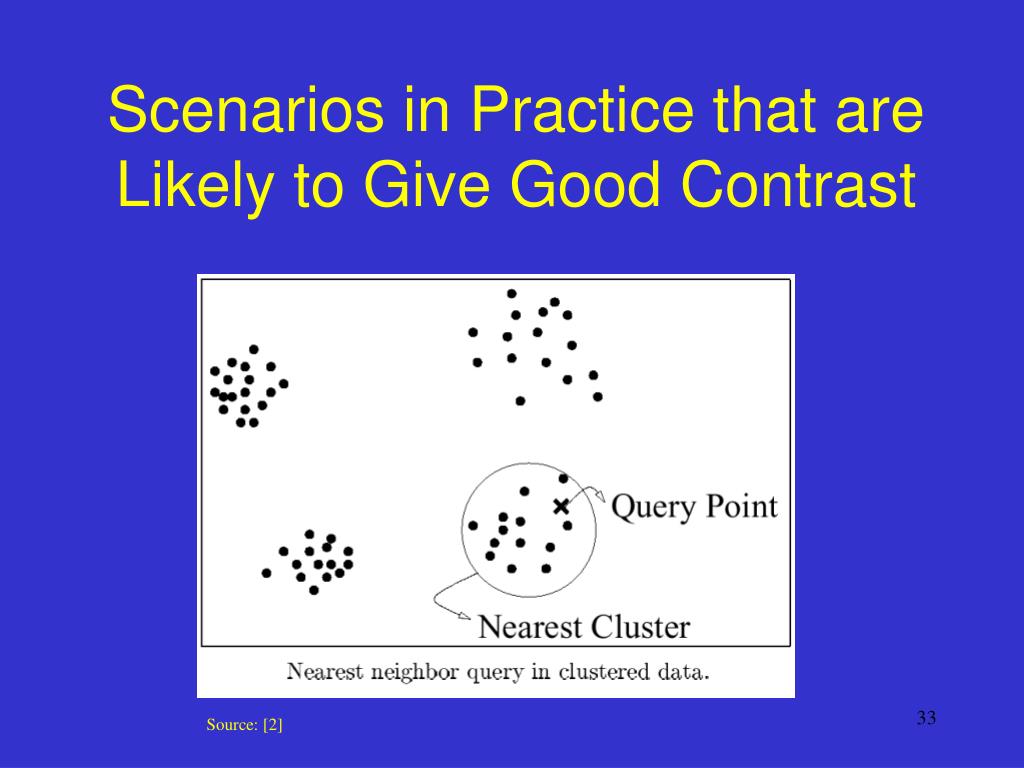 Scenarios in Practice that are Likely to Give Good Contrast

Query Point

Nearest Cluster

Nearest neighbor query in clustered data.

Source: [2]

33